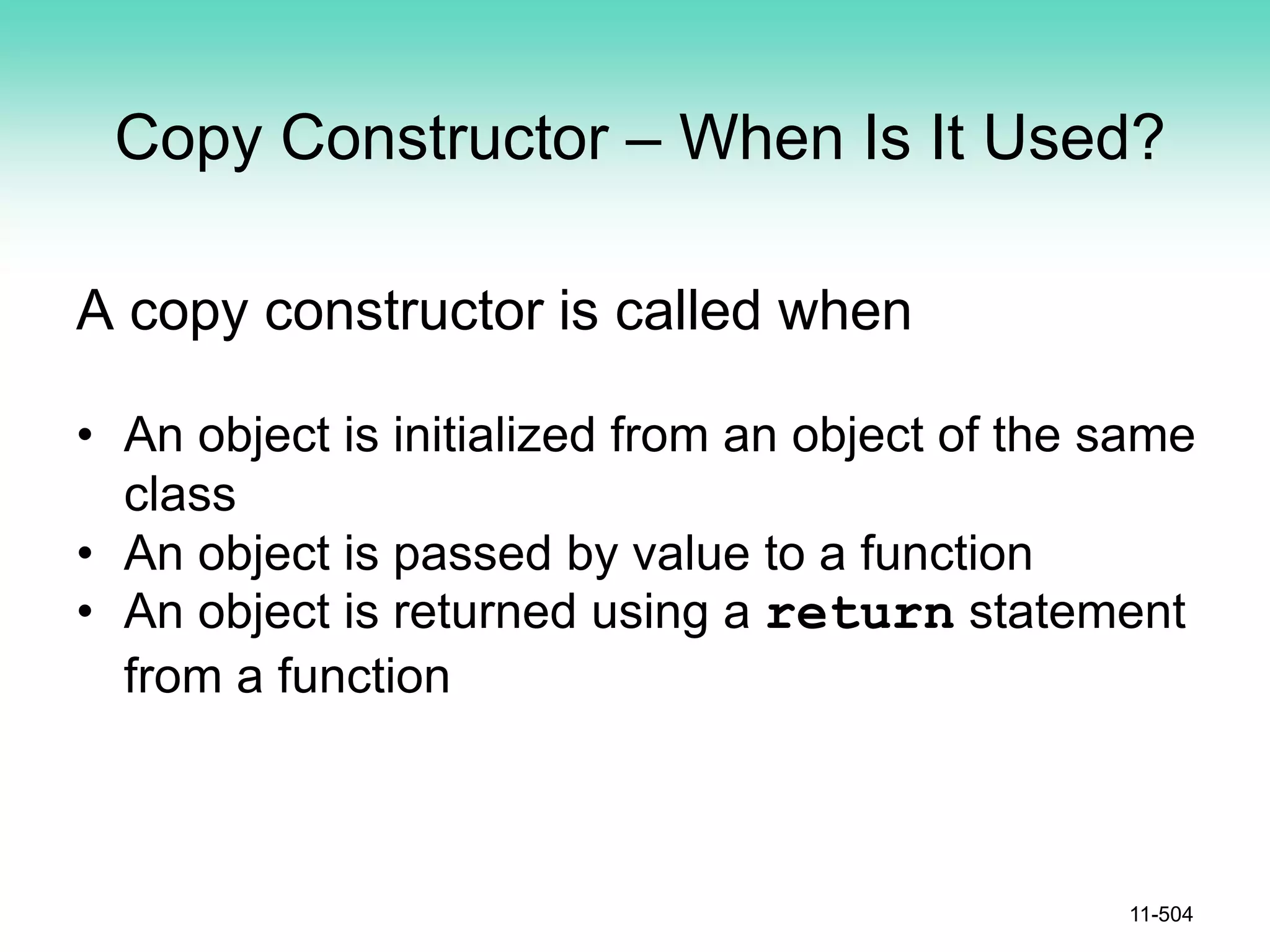 Copy Constructor – When Is It Used?

A copy constructor is called when

• An object is initialized from an object of the same class
• An object is passed by value to a function
• An object is returned using a return statement from a function

11-504